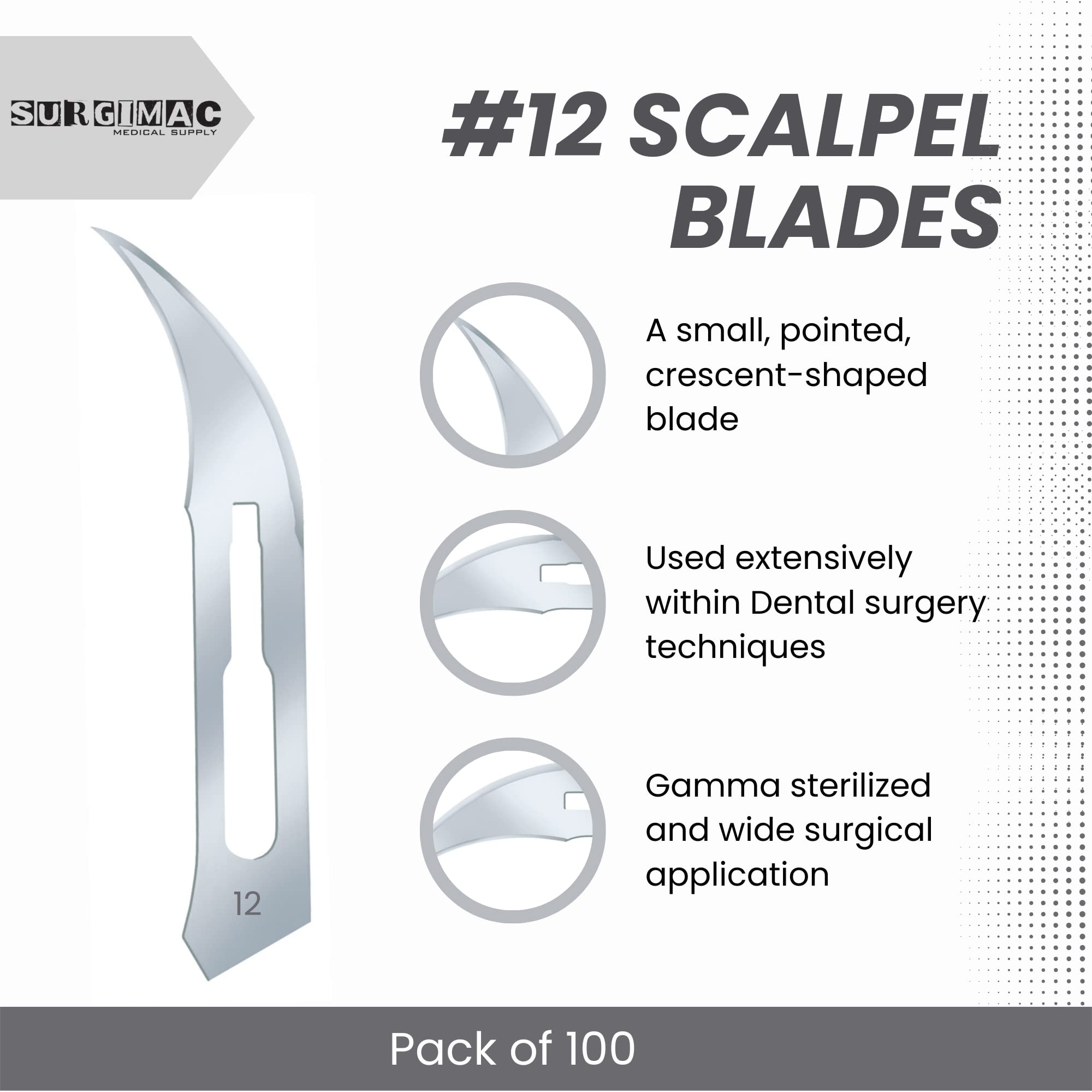 SURGIMAC
MEDICAL SUPPLY

#12 SCALPEL BLADES

12

A small, pointed, crescent-shaped blade

Used extensively within Dental surgery techniques

Gamma sterilized and wide surgical application

Pack of 100